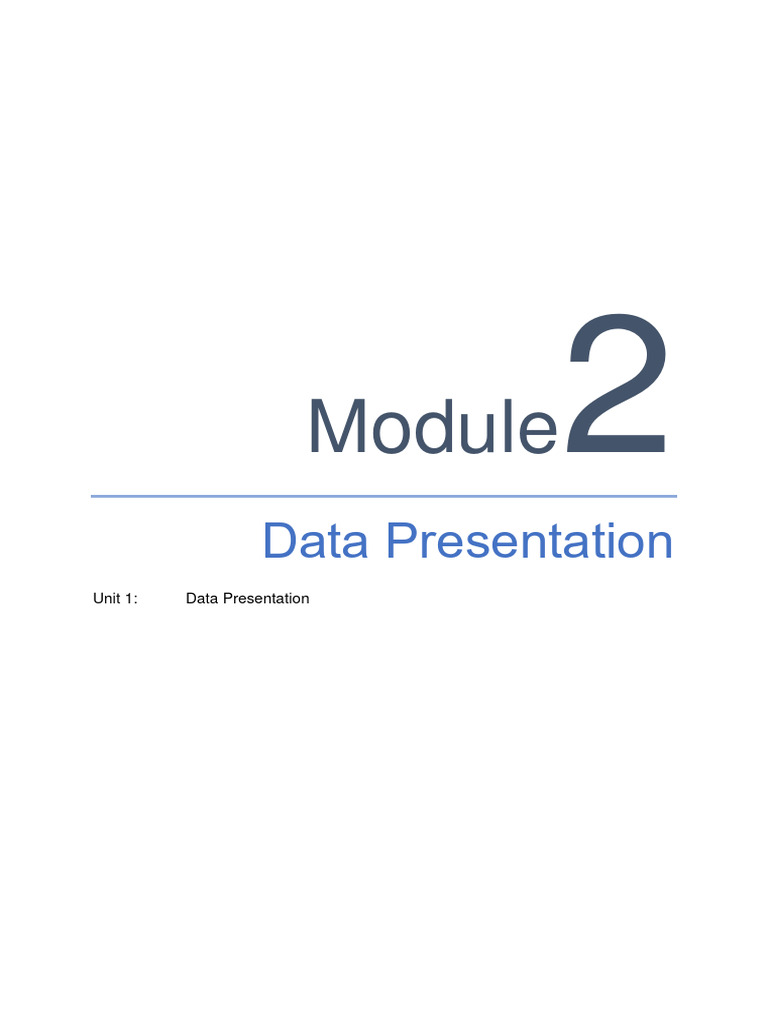 Module 2

Data Presentation

Unit 1: Data Presentation